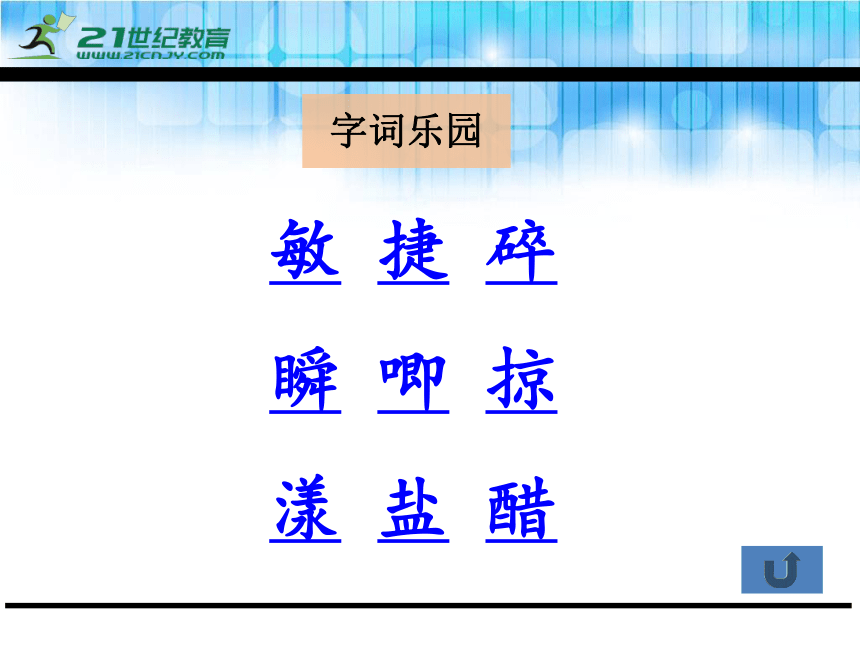 21世纪教育
www.21cnjy.com

字词乐园

敏 捷 碎

瞬 唧 掠

漾 盐 醋